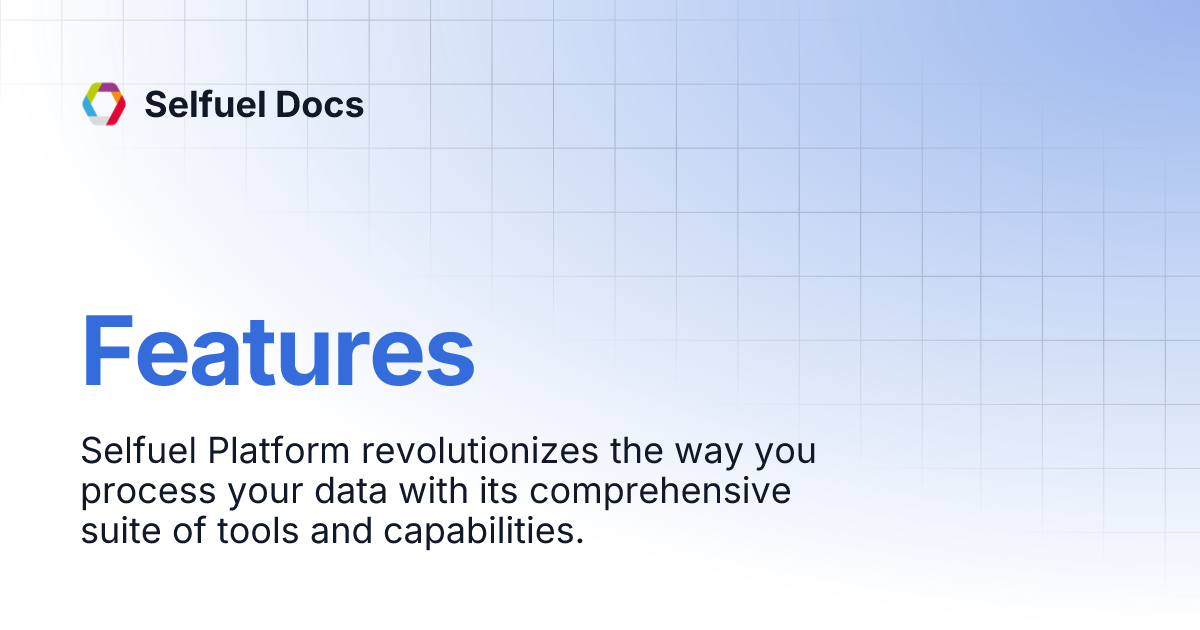 Selfuel Docs

Features

Selfuel Platform revolutionizes the way you process your data with its comprehensive suite of tools and capabilities.